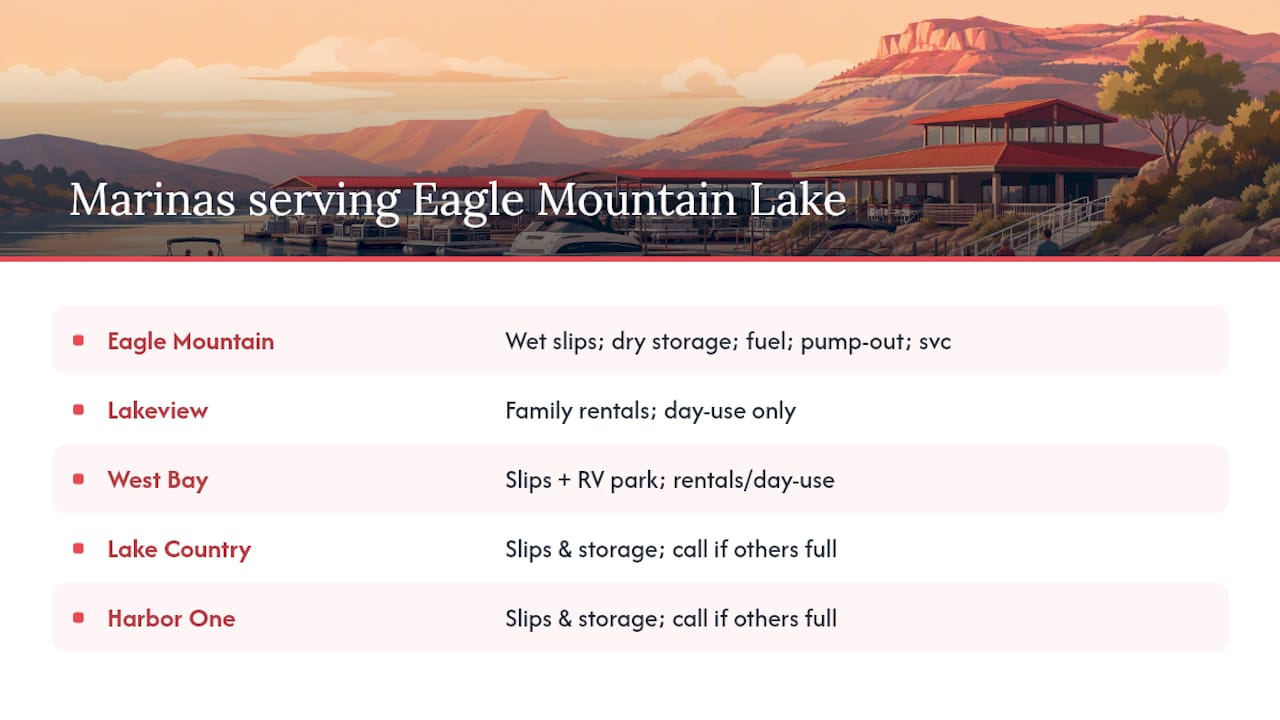 Marinas serving Eagle Mountain Lake

| | |
|---|---|
| Eagle Mountain | Wet slips; dry storage; fuel; pump-out; svc |
| Lakeview | Family rentals; day-use only |
| West Bay | Slips + RV park; rentals/day-use |
| Lake Country | Slips & storage; call if others full |
| Harbor One | Slips & storage; call if others full |